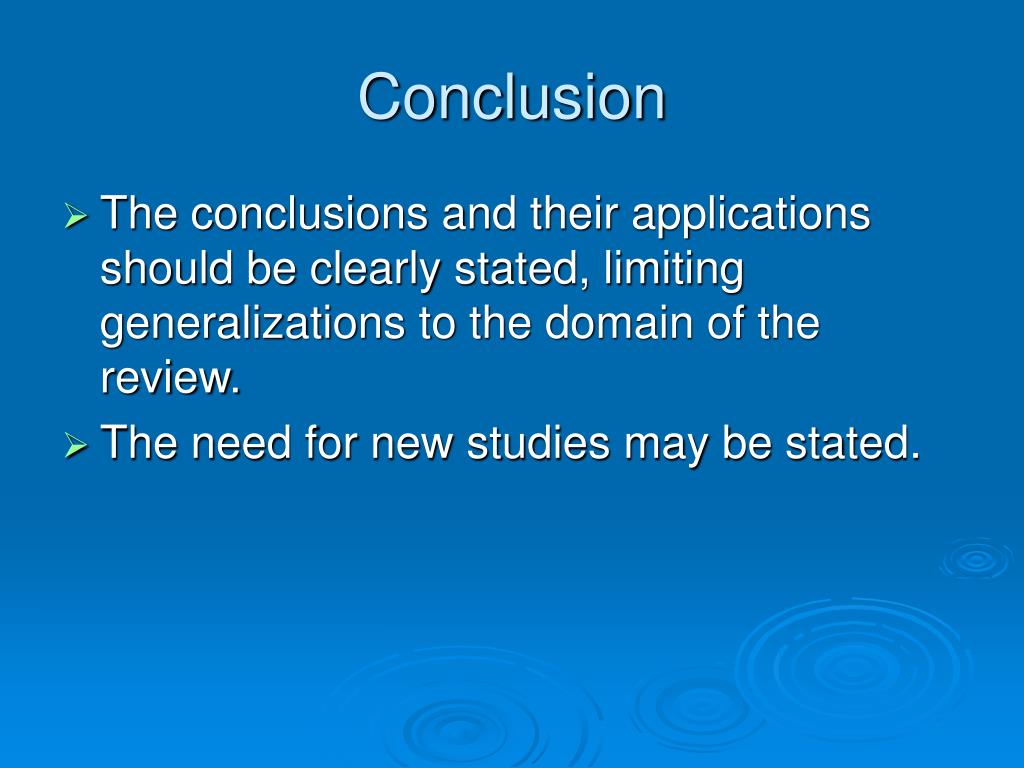 Conclusion

➢ The conclusions and their applications should be clearly stated, limiting generalizations to the domain of the review.

➢ The need for new studies may be stated.